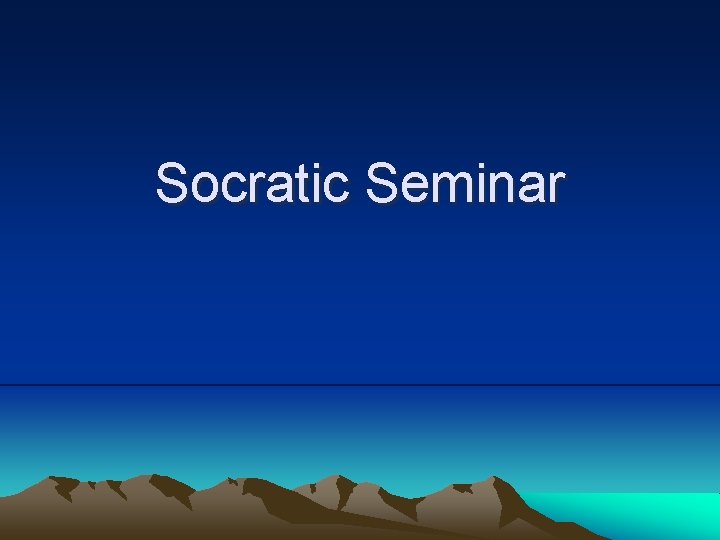 Socratic Seminar